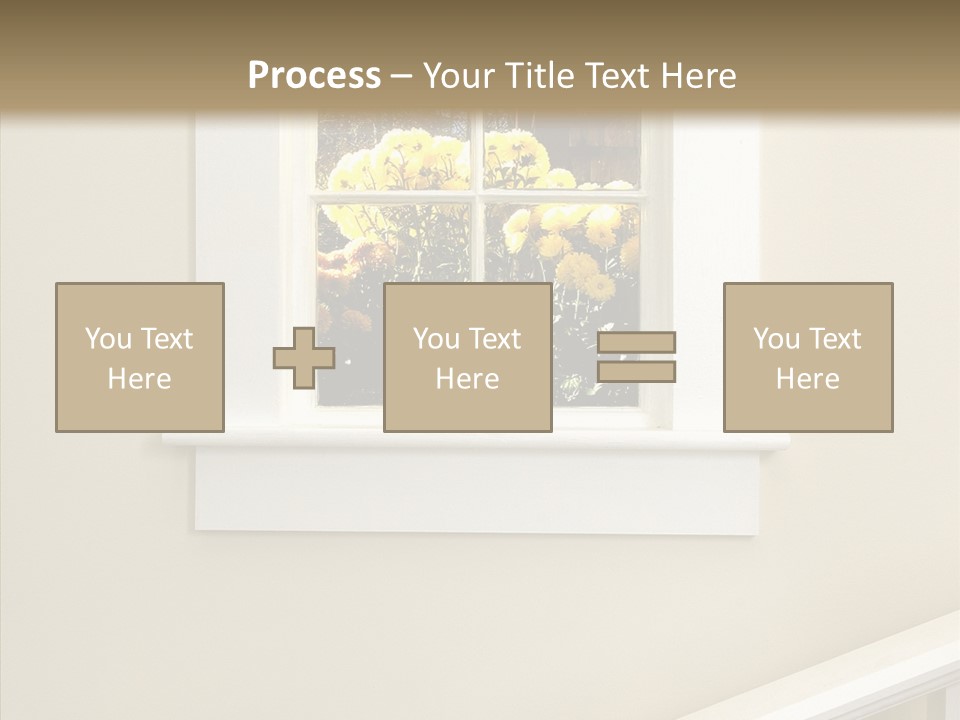 Process – Your Title Text Here

You Text Here

You Text Here

You Text Here